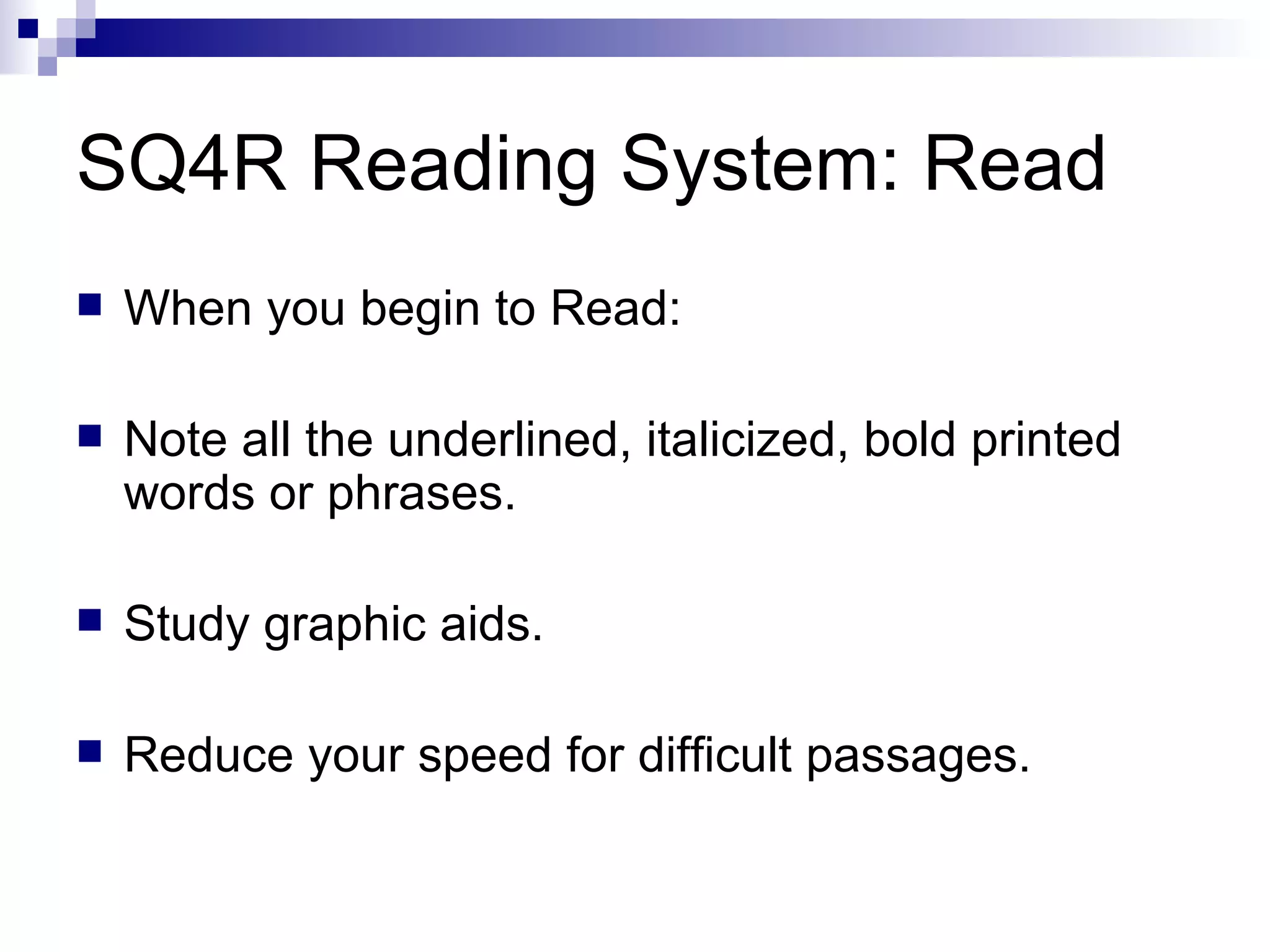 SQ4R Reading System: Read

- When you begin to Read:

- Note all the underlined, italicized, bold printed words or phrases.

- Study graphic aids.

- Reduce your speed for difficult passages.